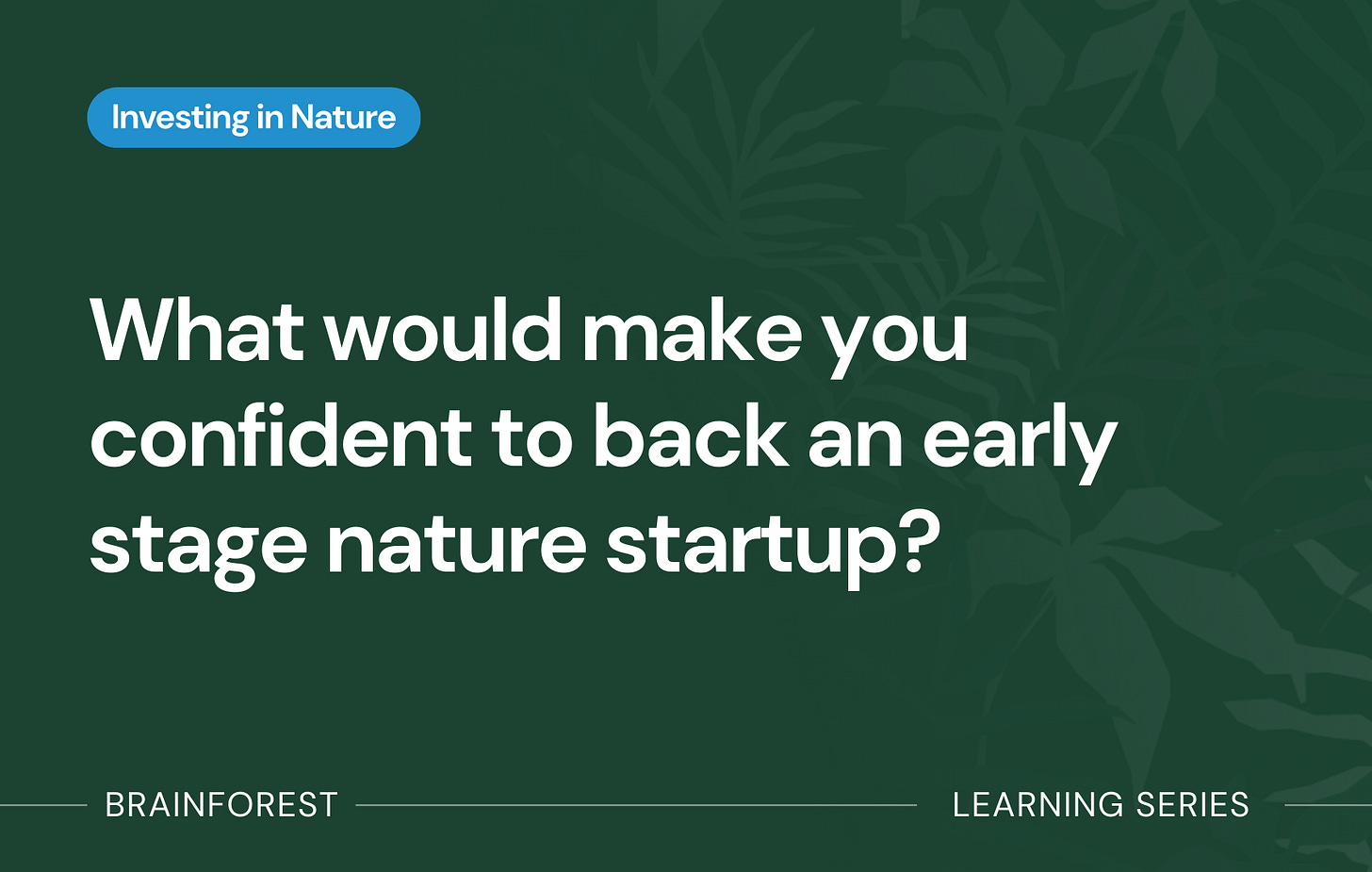 Investing in Nature

What would make you confident to back an early stage nature startup?

BRAINFOREST

LEARNING SERIES